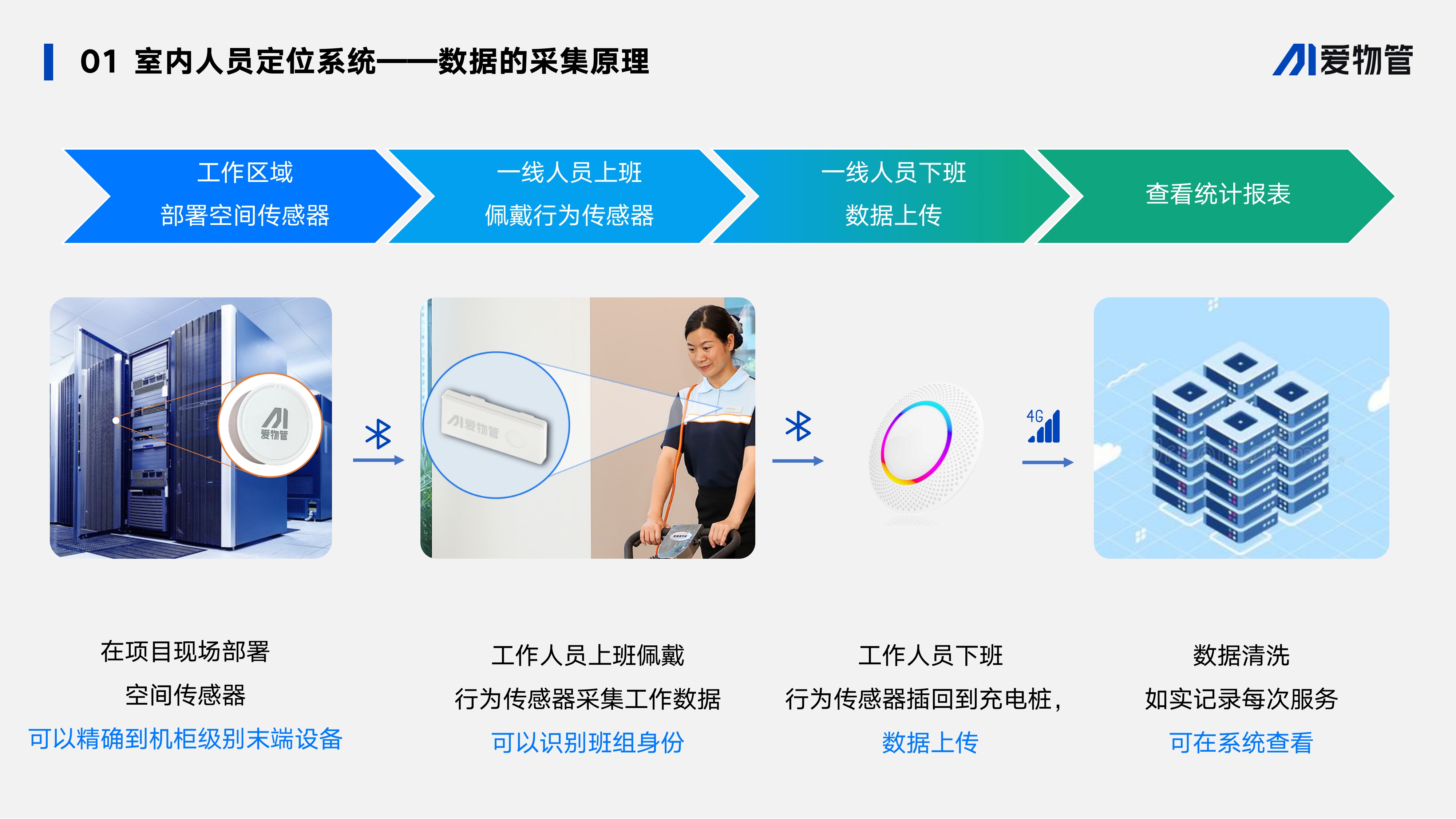 01 室内人员定位系统——数据的采集原理

爱物管

工作区域
部署空间传感器

一线人员上班
佩戴行为传感器

一线人员下班
数据上传

查看统计报表

爱物管

爱物管

4G

在项目现场部署
空间传感器
可以精确到机柜级别末端设备

工作人员上班佩戴
行为传感器采集工作数据
可以识别班组身份

工作人员下班
行为传感器插回到充电桩，
数据上传

数据清洗
如实记录每次服务
可在系统查看